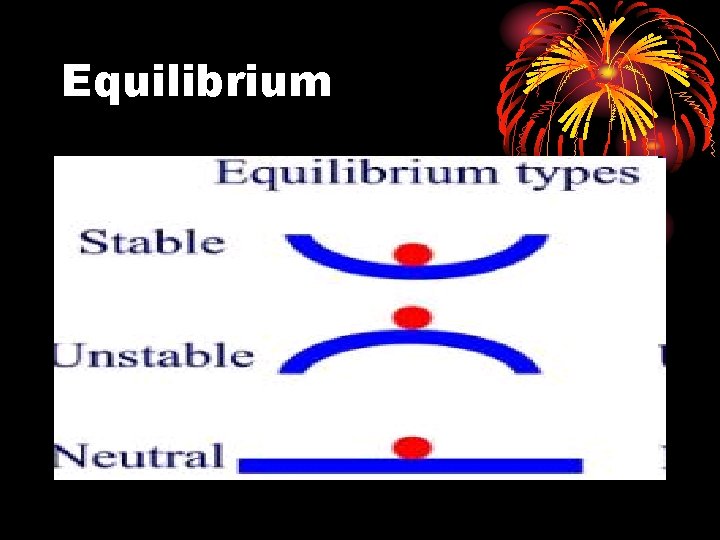 Equilibrium

Equilibrium types

Stable

Unstable

Neutral